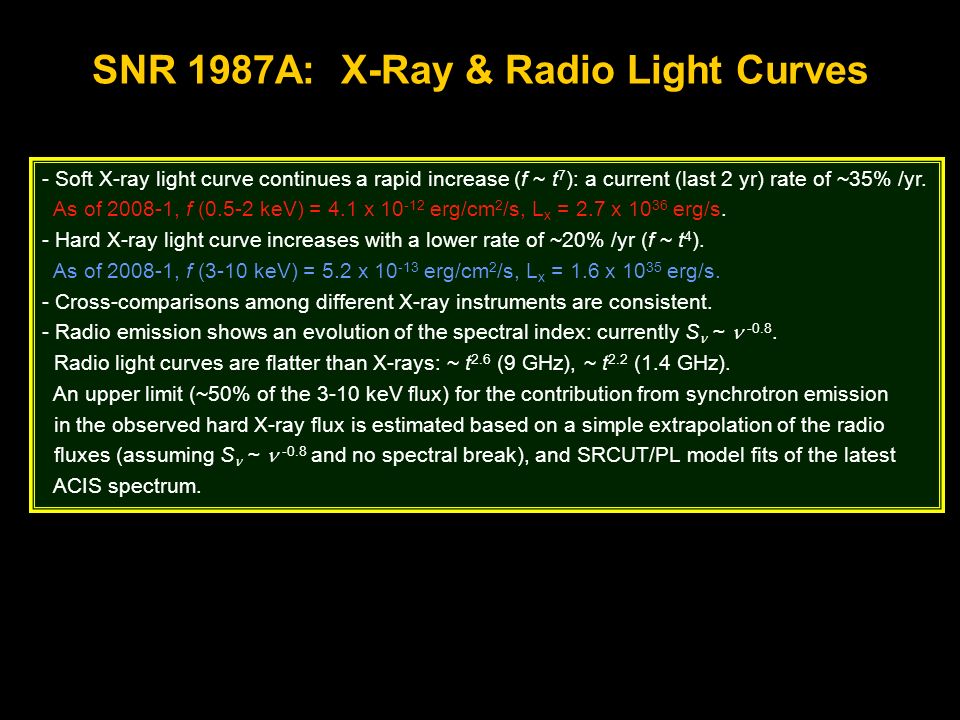 SNR 1987A: X-Ray & Radio Light Curves

- Soft X-ray light curve continues a rapid increase ($f \sim t^7$): a current (last 2 yr) rate of ~35% /yr.
As of 2008-1, $f$ (0.5-2 keV) = 4.1 x $10^{-12}$ erg/cm$^2$/s, $L_x$ = 2.7 x $10^{36}$ erg/s.
- Hard X-ray light curve increases with a lower rate of ~20% /yr ($f \sim t^4$).
As of 2008-1, $f$ (3-10 keV) = 5.2 x $10^{-13}$ erg/cm$^2$/s, $L_x$ = 1.6 x $10^{35}$ erg/s.
- Cross-comparisons among different X-ray instruments are consistent.
- Radio emission shows an evolution of the spectral index: currently $S_\nu \sim \nu^{-0.8}$.
Radio light curves are flatter than X-rays: ~ $t^{2.6}$ (9 GHz), ~ $t^{2.2}$ (1.4 GHz).
An upper limit (~50% of the 3-10 keV flux) for the contribution from synchrotron emission in the observed hard X-ray flux is estimated based on a simple extrapolation of the radio fluxes (assuming $S_\nu \sim \nu^{-0.8}$ and no spectral break), and SRCUT/PL model fits of the latest ACIS spectrum.